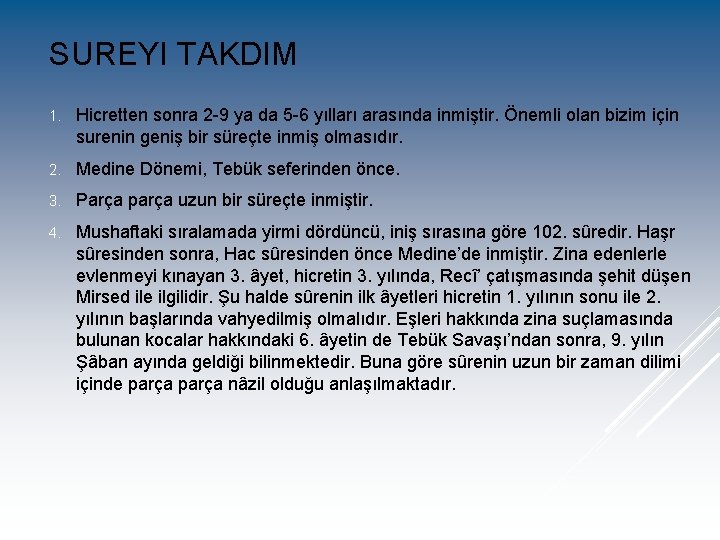 SUREYI TAKDIM

1. Hicretten sonra 2-9 ya da 5-6 yılları arasında inmiştir. Önemli olan bizim için surenin geniş bir süreçte inmiş olmasıdır.

2. Medine Dönemi, Tebük seferinden önce.

3. Parça parça uzun bir süreçte inmiştir.

4. Mushaftaki sıralamada yirmi dördüncü, iniş sırasına göre 102. sûredir. Haşr sûresinden sonra, Hac sûresinden önce Medine'de inmiştir. Zina edenlerle evlenmeyi kınayan 3. âyet, hicretin 3. yılında, Recî' çatışmasında şehit düşen Mirsed ile ilgilidir. Şu halde sûrenin ilk âyetleri hicretin 1. yılının sonu ile 2. yılının başlarında vahyedilmiş olmalıdır. Eşleri hakkında zina suçlamasında bulunan kocalar hakkındaki 6. âyetin de Tebük Savaşı'ndan sonra, 9. yılın Şâban ayında geldiği bilinmektedir. Buna göre sûrenin uzun bir zaman dilimi içinde parça parça nâzil olduğu anlaşılmaktadır.